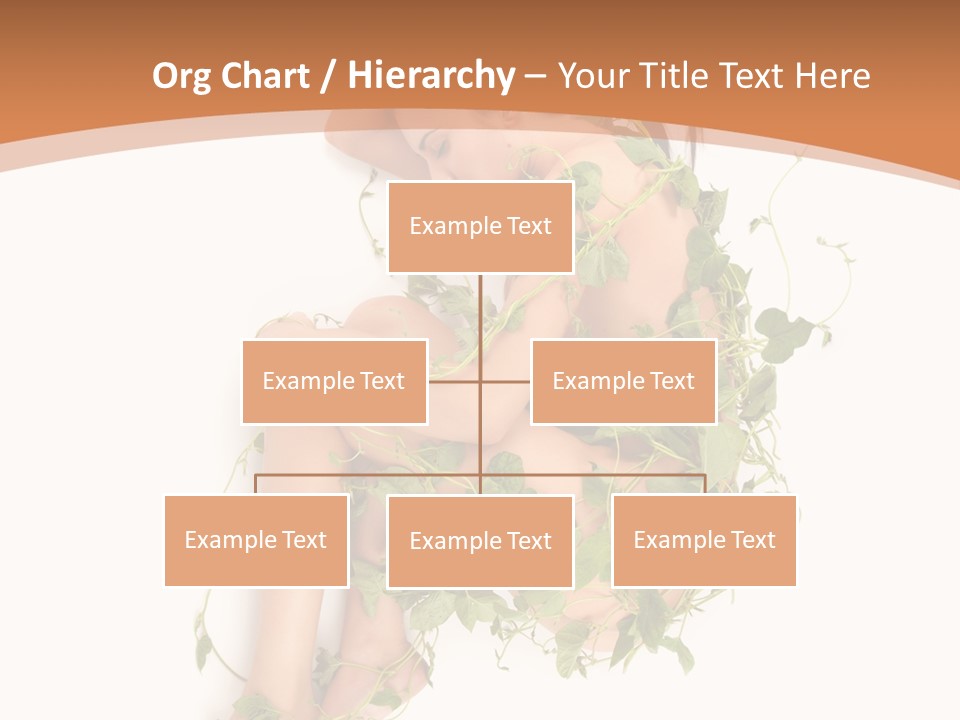 Org Chart / Hierarchy – Your Title Text Here

Example Text

Example Text

Example Text

Example Text

Example Text

Example Text